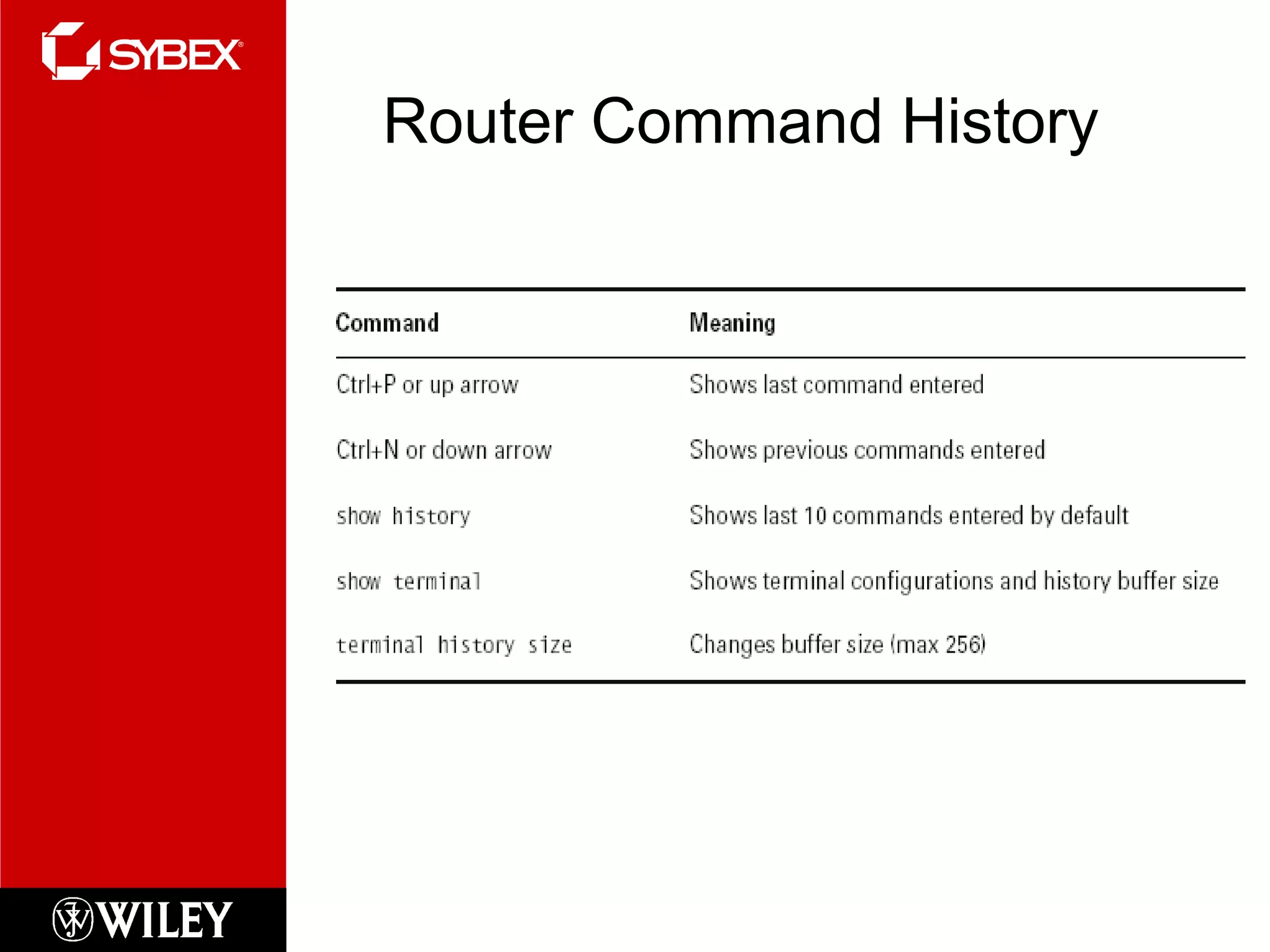 SYBEX®

Router Command History

| Command | Meaning |
|---|---|
| Ctrl+P or up arrow | Shows last command entered |
| Ctrl+N or down arrow | Shows previous commands entered |
| show history | Shows last 10 commands entered by default |
| show terminal | Shows terminal configurations and history buffer size |
| terminal history size | Changes buffer size (max 256) |

WILEY